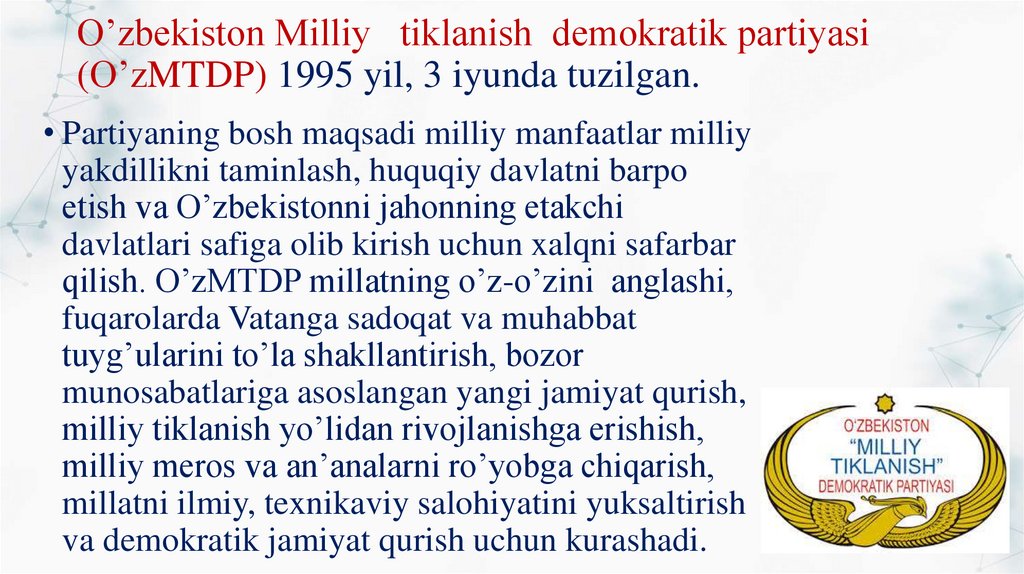 O’zbekiston Milliy tiklanish demokratik partiyasi (O’zMTDP) 1995 yil, 3 iyunda tuzilgan.

• Partiyaning bosh maqsadi milliy manfaatlar milliy yakdillikni taminlash, huquqiy davlatni barpo etish va O’zbekistonni jahonning etakchi davlatlari safiga olib kirish uchun xalqni safarbar qilish. O’zMTDP millatning o’z-o’zini anglashi, fuqarolarda Vatanga sadoqat va muhabbat tuyg’ularini to’la shakllantirish, bozor munosabatlariga asoslangan yangi jamiyat qurish, milliy tiklanish yo’lidan rivojlanishga erishish, milliy meros va an’analarni ro’yobga chiqarish, millatni ilmiy, texnikaviy salohiyatini yuksaltirish va demokratik jamiyat qurish uchun kurashadi.

O’ZBEKISTON
“MILLIY
TIKLANISH”
DEMOKRATIK PARTIYASI